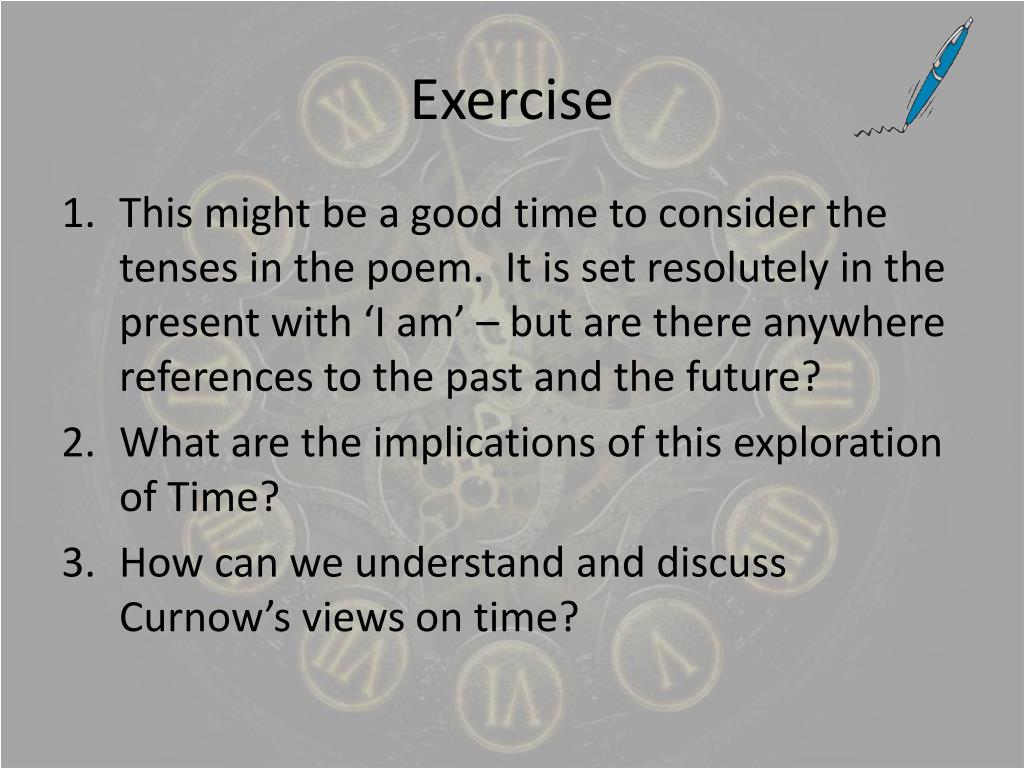 Exercise

1. This might be a good time to consider the tenses in the poem. It is set resolutely in the present with ‘I am’ – but are there anywhere references to the past and the future?
2. What are the implications of this exploration of Time?
3. How can we understand and discuss Curnow’s views on time?